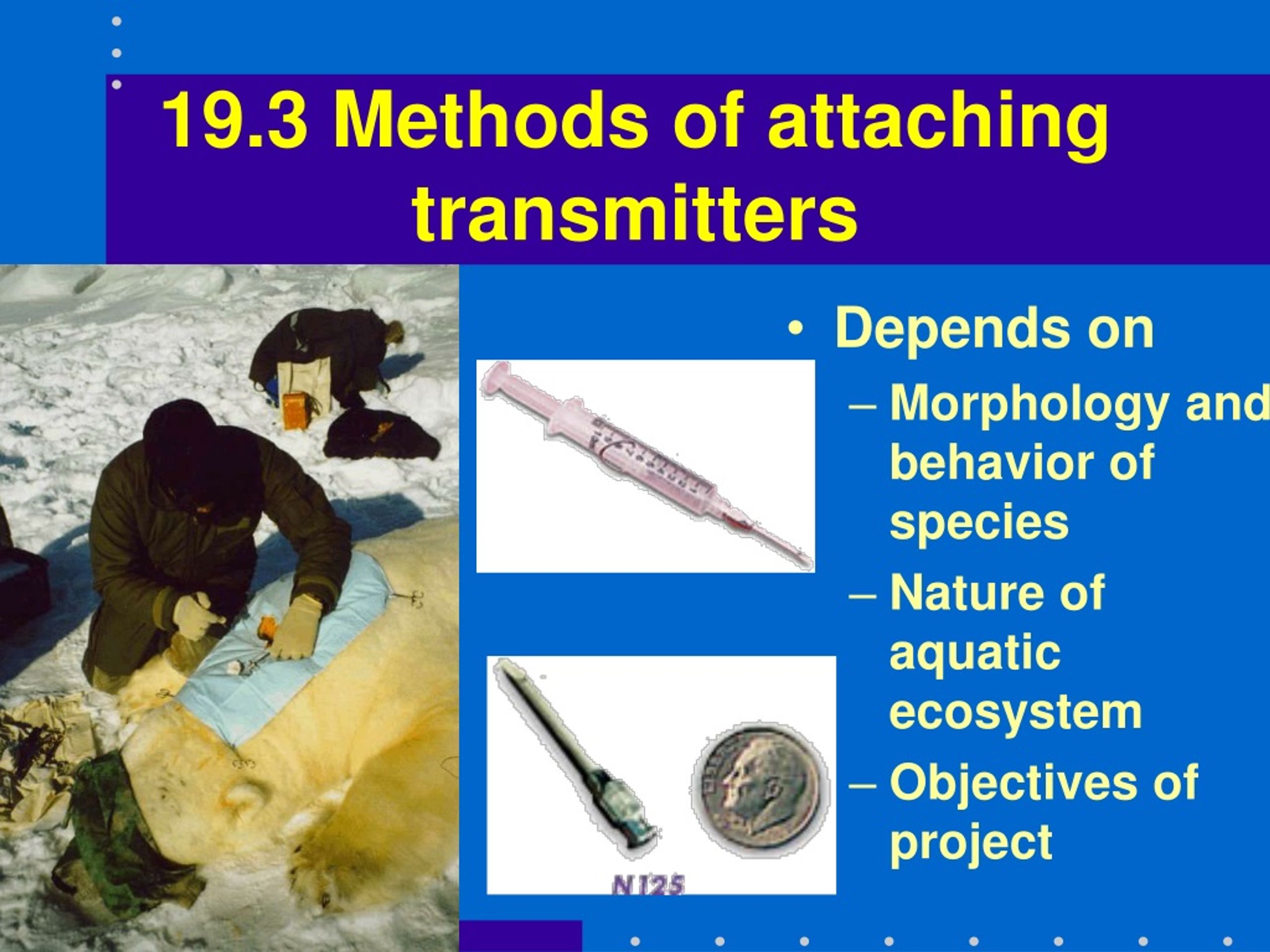 19.3 Methods of attaching transmitters

• Depends on
– Morphology and behavior of species
– Nature of aquatic ecosystem
– Objectives of project

N125